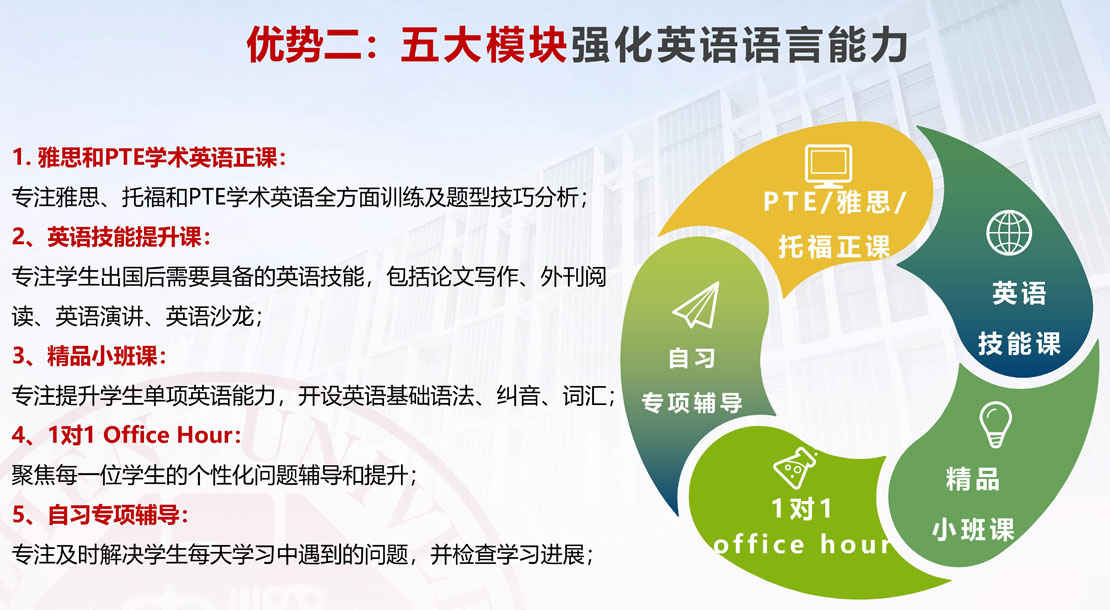 优势二：五大模块强化英语语言能力

1. 雅思和PTE学术英语正课：
专注雅思、托福和PTE学术英语全方面训练及题型技巧分析；
2、英语技能提升课：
专注学生出国后需要具备的英语技能，包括论文写作、外刊阅读、英语演讲、英语沙龙；
3、精品小班课：
专注提升学生单项英语能力，开设英语基础语法、纠音、词汇；
4、1对1 Office Hour：
聚焦每一位学生的个性化问题辅导和提升；
5、自习专项辅导：
专注及时解决学生每天学习中遇到的问题，并检查学习进展；

PTE/雅思/托福正课

英语技能课

精品小班课

1对1 office hour

自习专项辅导